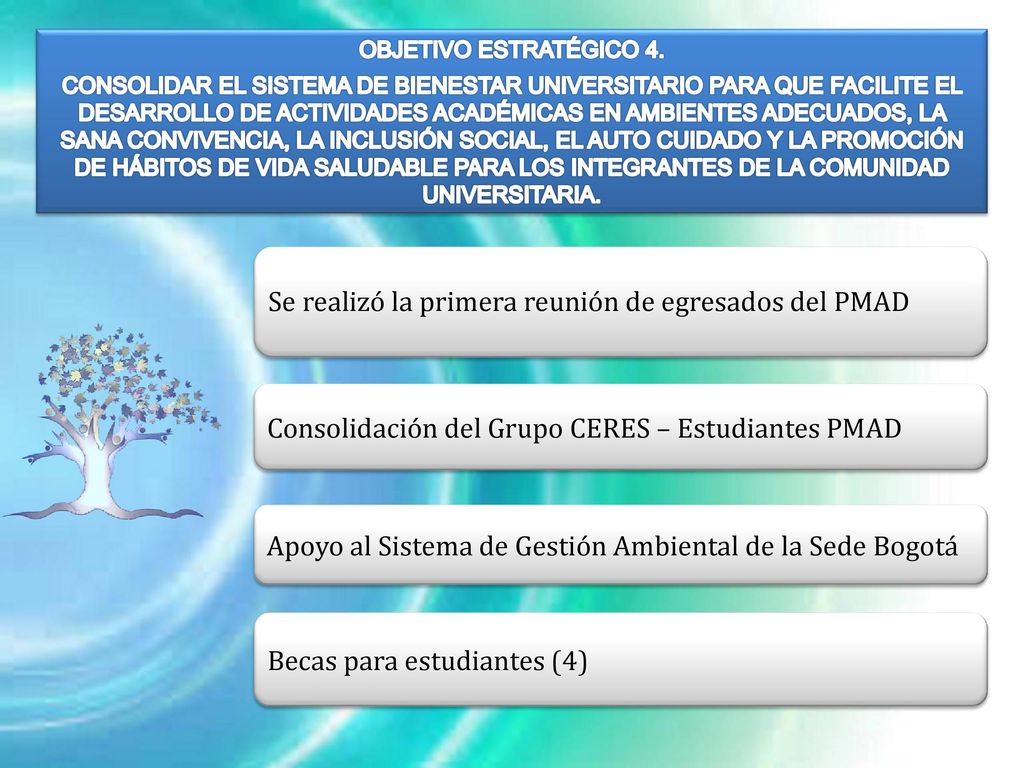 OBJETIVO ESTRATÉGICO 4.

CONSOLIDAR EL SISTEMA DE BIENESTAR UNIVERSITARIO PARA QUE FACILITE EL DESARROLLO DE ACTIVIDADES ACADÉMICAS EN AMBIENTES ADECUADOS, LA SANA CONVIVENCIA, LA INCLUSIÓN SOCIAL, EL AUTO CUIDADO Y LA PROMOCIÓN DE HÁBITOS DE VIDA SALUDABLE PARA LOS INTEGRANTES DE LA COMUNIDAD UNIVERSITARIA.

Se realizó la primera reunión de egresados del PMAD

Consolidación del Grupo CERES – Estudiantes PMAD

Apoyo al Sistema de Gestión Ambiental de la Sede Bogotá

Becas para estudiantes (4)